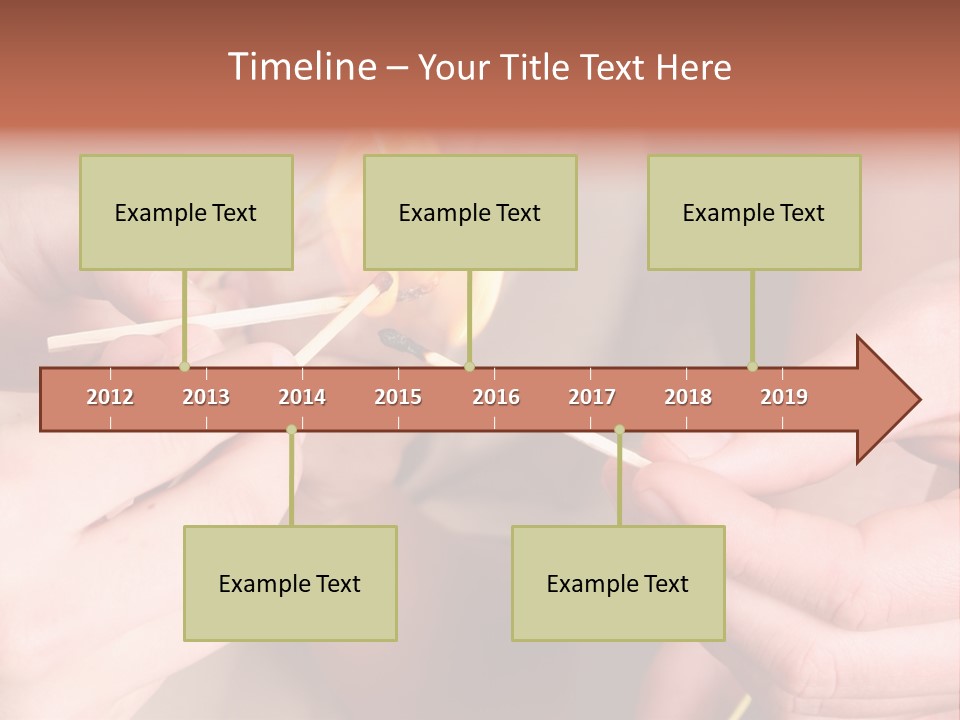 Timeline – Your Title Text Here

Example Text

Example Text

Example Text

2012 2013 2014 2015 2016 2017 2018 2019

Example Text

Example Text